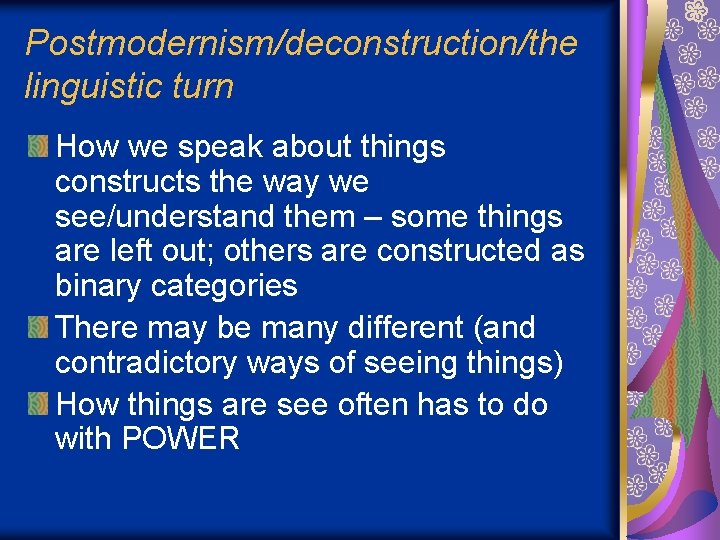 Postmodernism/deconstruction/the linguistic turn

How we speak about things constructs the way we see/understand them – some things are left out; others are constructed as binary categories

There may be many different (and contradictory ways of seeing things)

How things are see often has to do with POWER